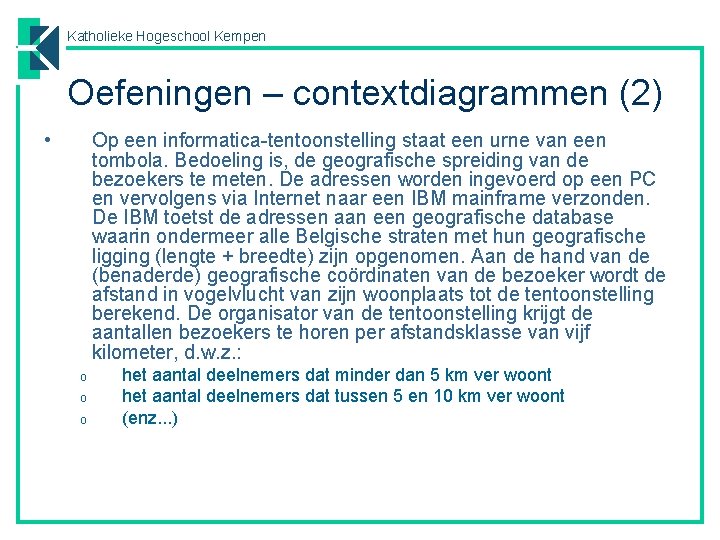 Katholieke Hogeschool Kempen

Oefeningen – contextdiagrammen (2)

• Op een informatica-tentoonstelling staat een urne van een tombola. Bedoeling is, de geografische spreiding van de bezoekers te meten. De adressen worden ingevoerd op een PC en vervolgens via Internet naar een IBM mainframe verzonden. De IBM toetst de adressen aan een geografische database waarin ondermeer alle Belgische straten met hun geografische ligging (lengte + breedte) zijn opgenomen. Aan de hand van de (benaderde) geografische coördinaten van de bezoeker wordt de afstand in vogelvlucht van zijn woonplaats tot de tentoonstelling berekend. De organisator van de tentoonstelling krijgt de aantallen bezoekers te horen per afstandsklasse van vijf kilometer, d.w.z.:

o het aantal deelnemers dat minder dan 5 km ver woont
o het aantal deelnemers dat tussen 5 en 10 km ver woont
o (enz...)